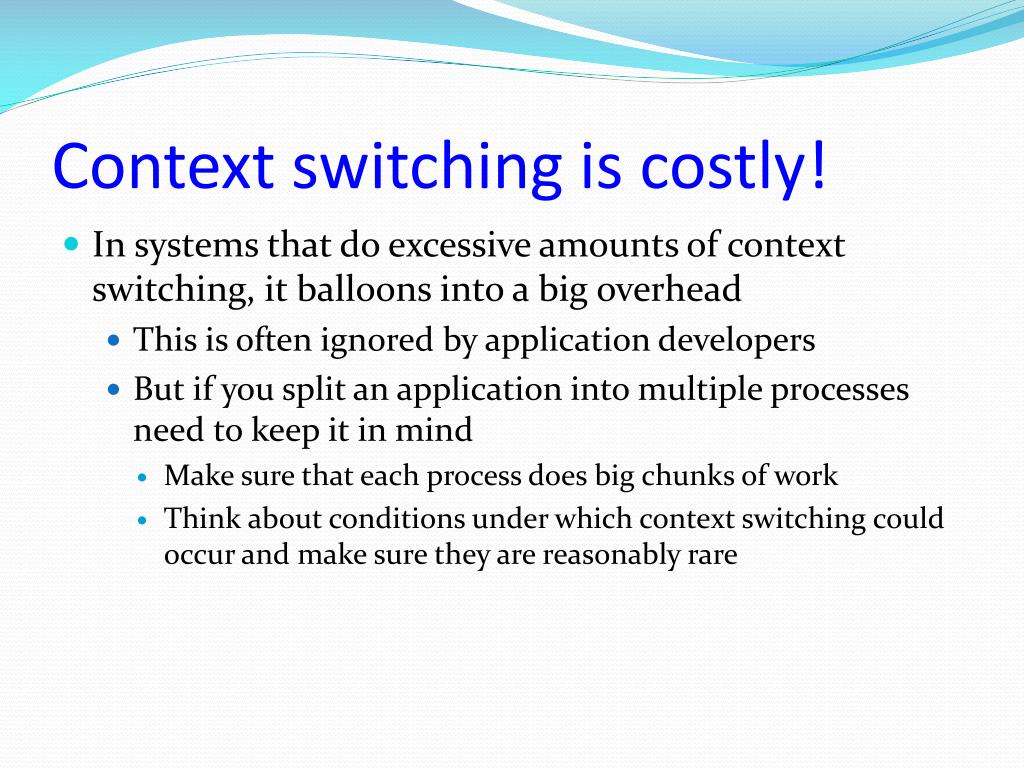 Context switching is costly!

In systems that do excessive amounts of context switching, it balloons into a big overhead

This is often ignored by application developers

But if you split an application into multiple processes need to keep it in mind

Make sure that each process does big chunks of work

Think about conditions under which context switching could occur and make sure they are reasonably rare